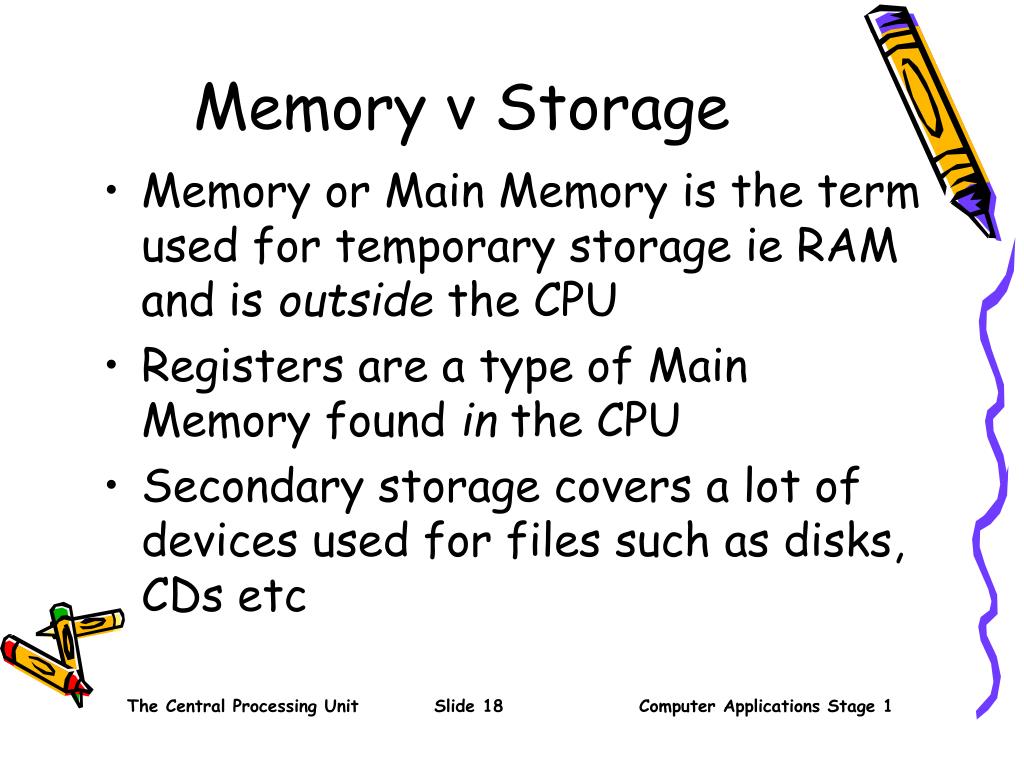 Memory v Storage

• Memory or Main Memory is the term used for temporary storage ie RAM and is outside the CPU
• Registers are a type of Main Memory found in the CPU
• Secondary storage covers a lot of devices used for files such as disks, CDs etc

The Central Processing Unit Slide 18 Computer Applications Stage 1